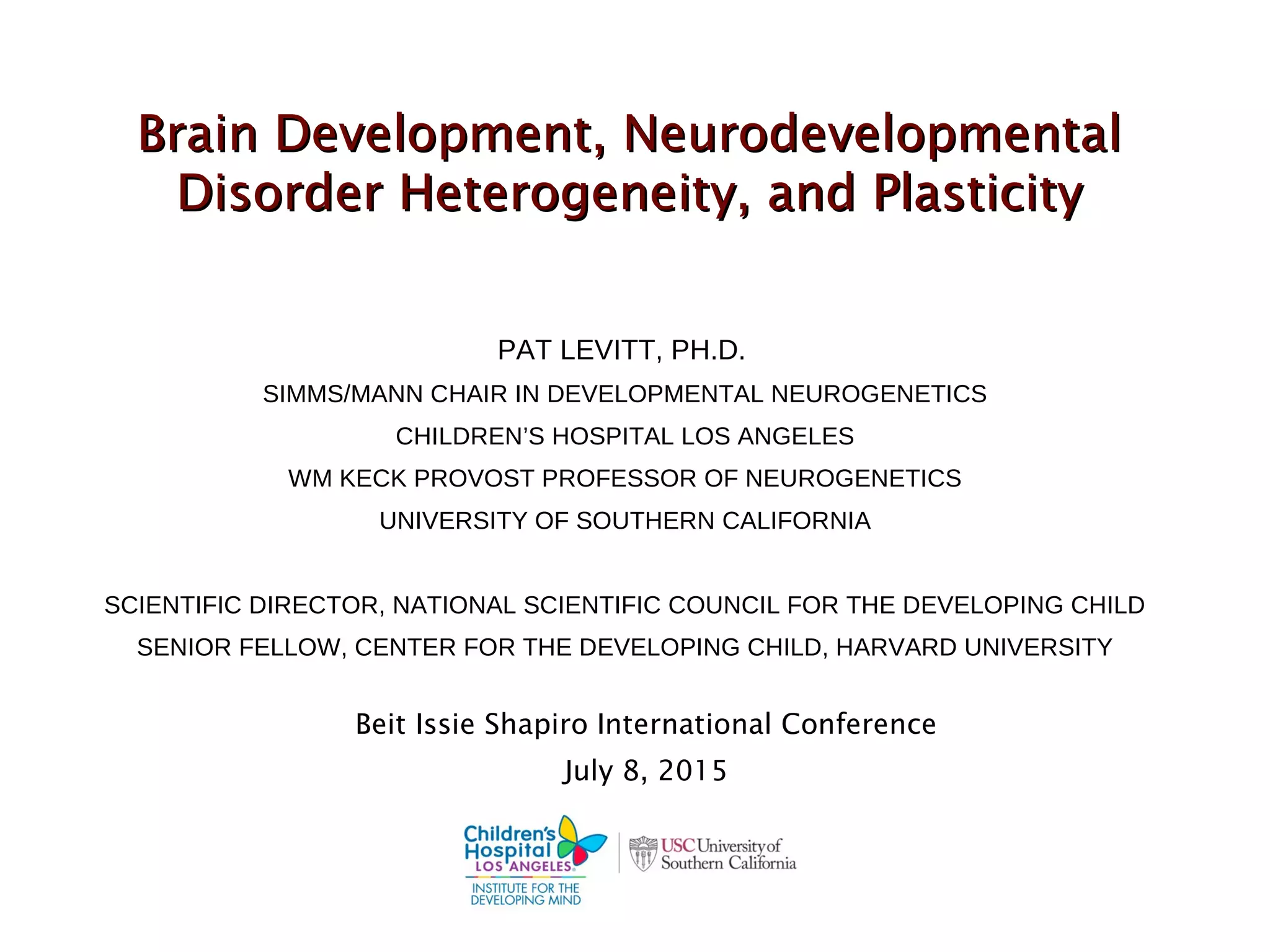 Brain Development, Neurodevelopmental Disorder Heterogeneity, and Plasticity

PAT LEVITT, PH.D.

SIMMS/MANN CHAIR IN DEVELOPMENTAL NEUROGENETICS

CHILDREN'S HOSPITAL LOS ANGELES

WM KECK PROVOST PROFESSOR OF NEUROGENETICS

UNIVERSITY OF SOUTHERN CALIFORNIA

SCIENTIFIC DIRECTOR, NATIONAL SCIENTIFIC COUNCIL FOR THE DEVELOPING CHILD

SENIOR FELLOW, CENTER FOR THE DEVELOPING CHILD, HARVARD UNIVERSITY

Beit Issie Shapiro International Conference

July 8, 2015

Children's Hospital LOS ANGELES

INSTITUTE FOR THE DEVELOPING MIND

USC University of Southern California